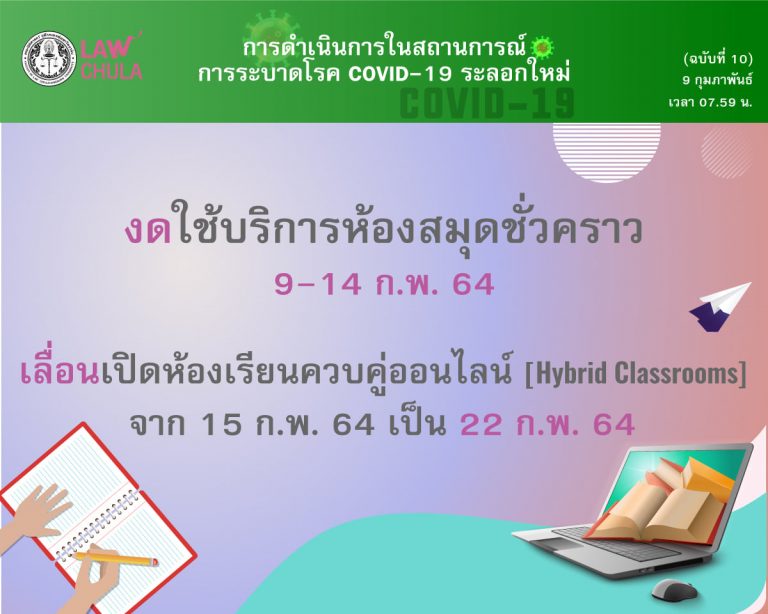 LAW CHULA

การดำเนินการในสถานการณ์ การระบาดโรค COVID-19 ระลอกใหม่

COVID-19

(ฉบับที่ 10)
9 กุมภาพันธ์
เวลา 07.59 น.

งดใช้บริการห้องสมุดชั่วคราว
9-14 ก.พ. 64

เลื่อนเปิดห้องเรียนควบคู่ออนไลน์ [Hybrid Classrooms]
จาก 15 ก.พ. 64 เป็น 22 ก.พ. 64